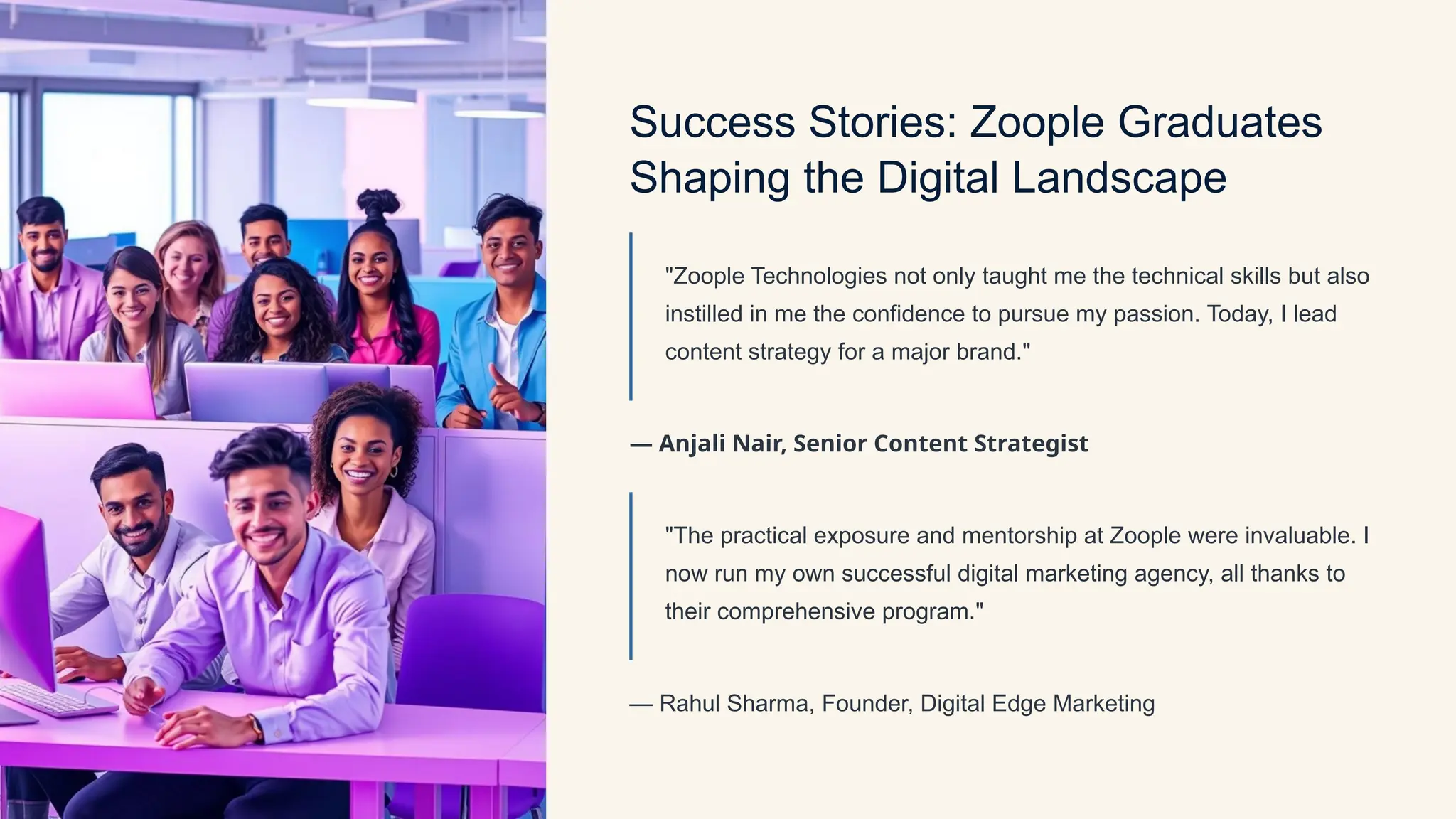 Success Stories: Zoople Graduates Shaping the Digital Landscape

"Zoople Technologies not only taught me the technical skills but also instilled in me the confidence to pursue my passion. Today, I lead content strategy for a major brand."

— Anjali Nair, Senior Content Strategist

"The practical exposure and mentorship at Zoople were invaluable. I now run my own successful digital marketing agency, all thanks to their comprehensive program."

— Rahul Sharma, Founder, Digital Edge Marketing